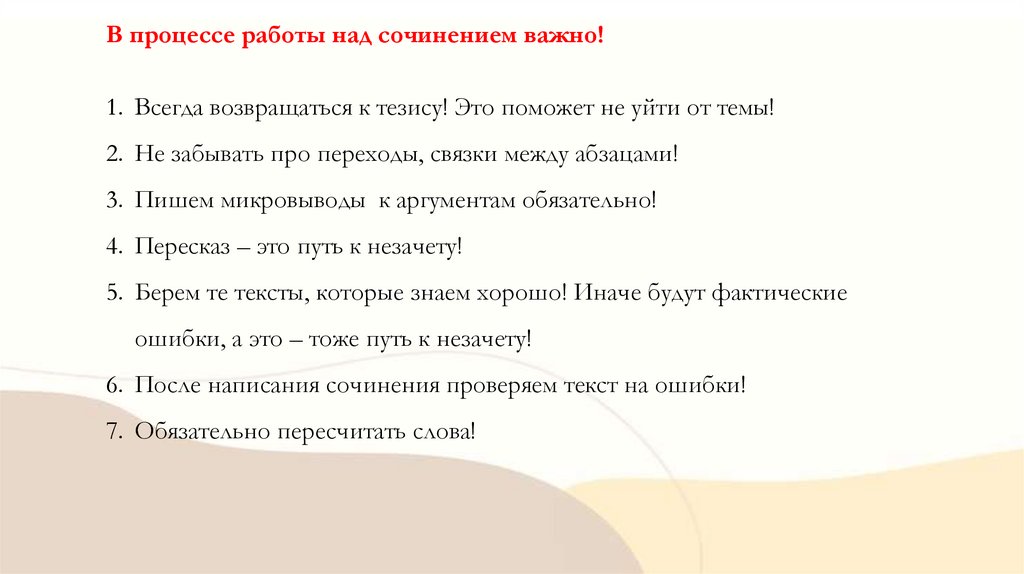 В процессе работы над сочинением важно!

1. Всегда возвращаться к тезису! Это поможет не уйти от темы!
2. Не забывать про переходы, связки между абзацами!
3. Пишем микровыводы к аргументам обязательно!
4. Пересказ – это путь к незачету!
5. Берем те тексты, которые знаем хорошо! Иначе будут фактические ошибки, а это – тоже путь к незачету!
6. После написания сочинения проверяем текст на ошибки!
7. Обязательно пересчитать слова!